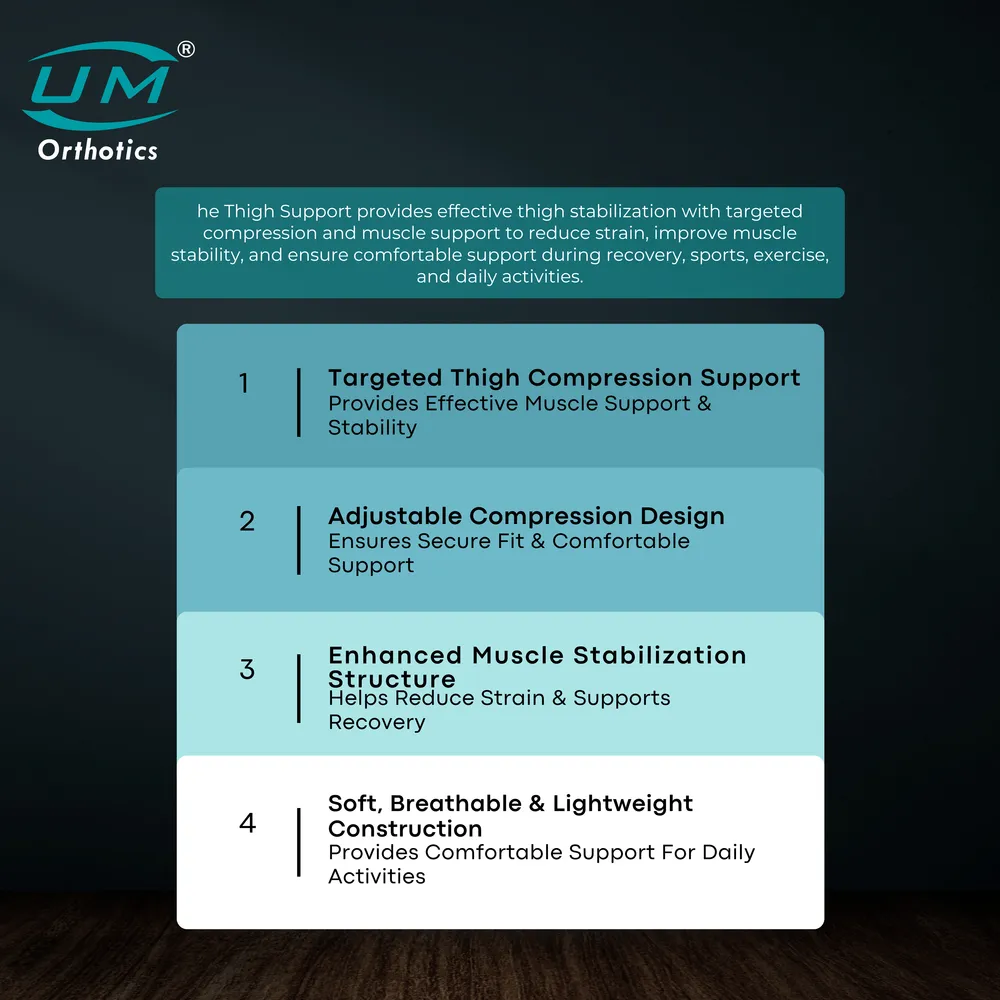 UM®
Orthotics

he Thigh Support provides effective thigh stabilization with targeted compression and muscle support to reduce strain, improve muscle stability, and ensure comfortable support during recovery, sports, exercise, and daily activities.

1 Targeted Thigh Compression Support
Provides Effective Muscle Support & Stability

2 Adjustable Compression Design
Ensures Secure Fit & Comfortable Support

3 Enhanced Muscle Stabilization Structure
Helps Reduce Strain & Supports Recovery

4 Soft, Breathable & Lightweight Construction
Provides Comfortable Support For Daily Activities